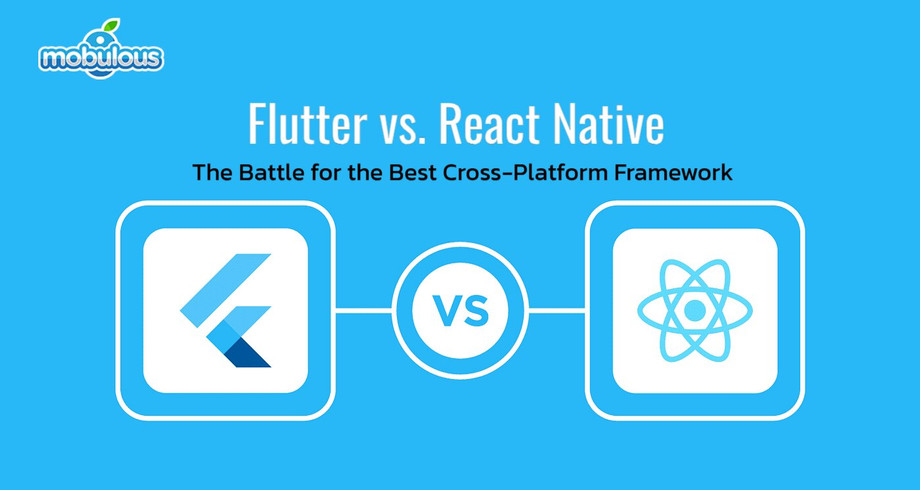 mobulous

Flutter vs. React Native

The Battle for the Best Cross-Platform Framework

VS